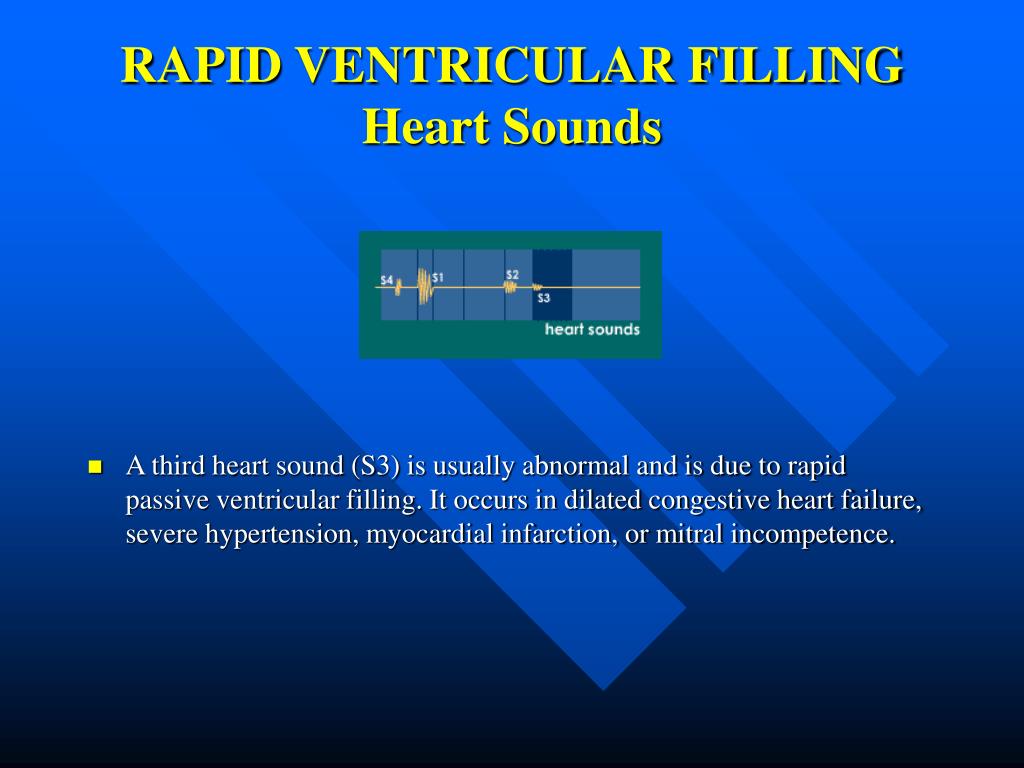 RAPID VENTRICULAR FILLING
Heart Sounds

S4
S1
S2
S3
heart sounds

A third heart sound (S3) is usually abnormal and is due to rapid passive ventricular filling. It occurs in dilated congestive heart failure, severe hypertension, myocardial infarction, or mitral incompetence.